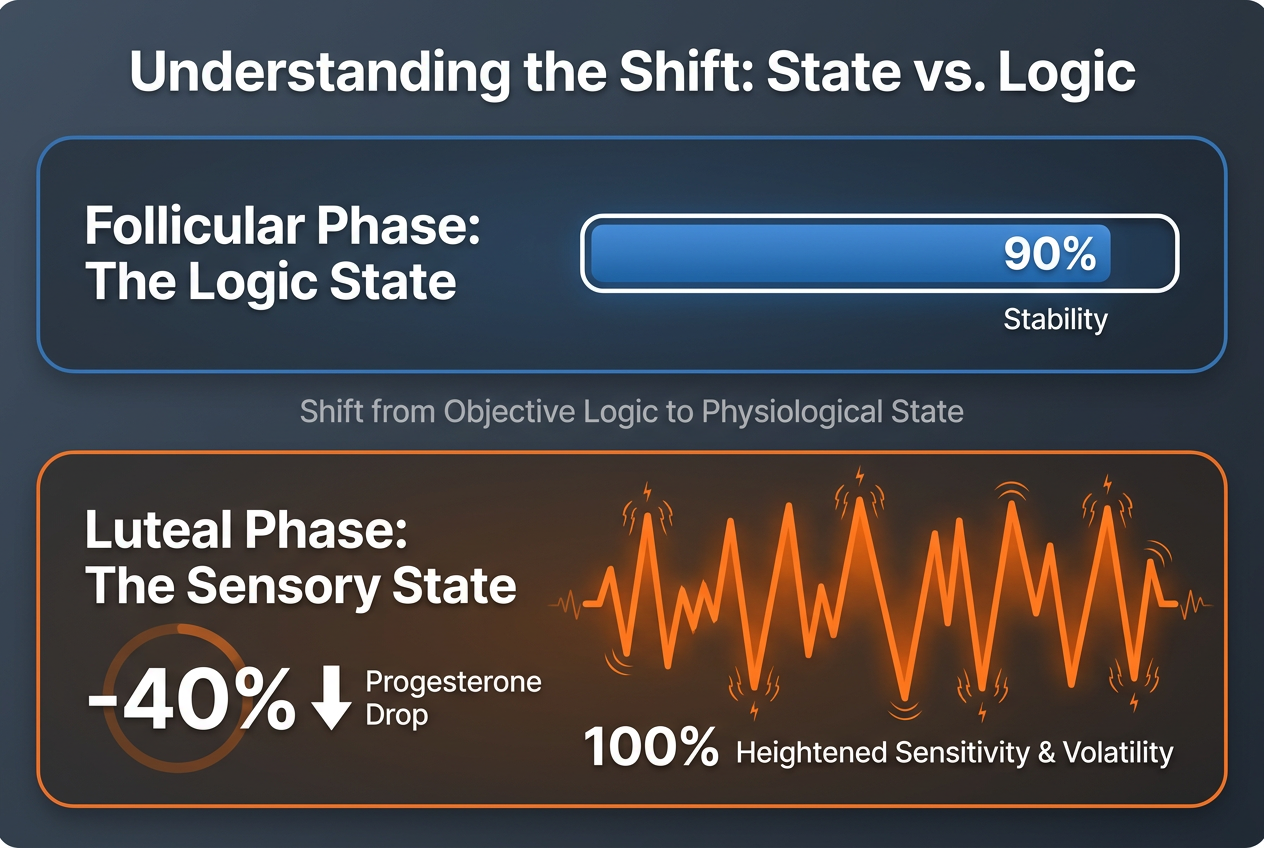 Understanding the Shift: State vs. Logic

Follicular Phase:
The Logic State

90%

Stability

Shift from Objective Logic to Physiological State

Luteal Phase:
The Sensory State

-40% ↓ Progesterone Drop

100% Heightened Sensitivity & Volatility